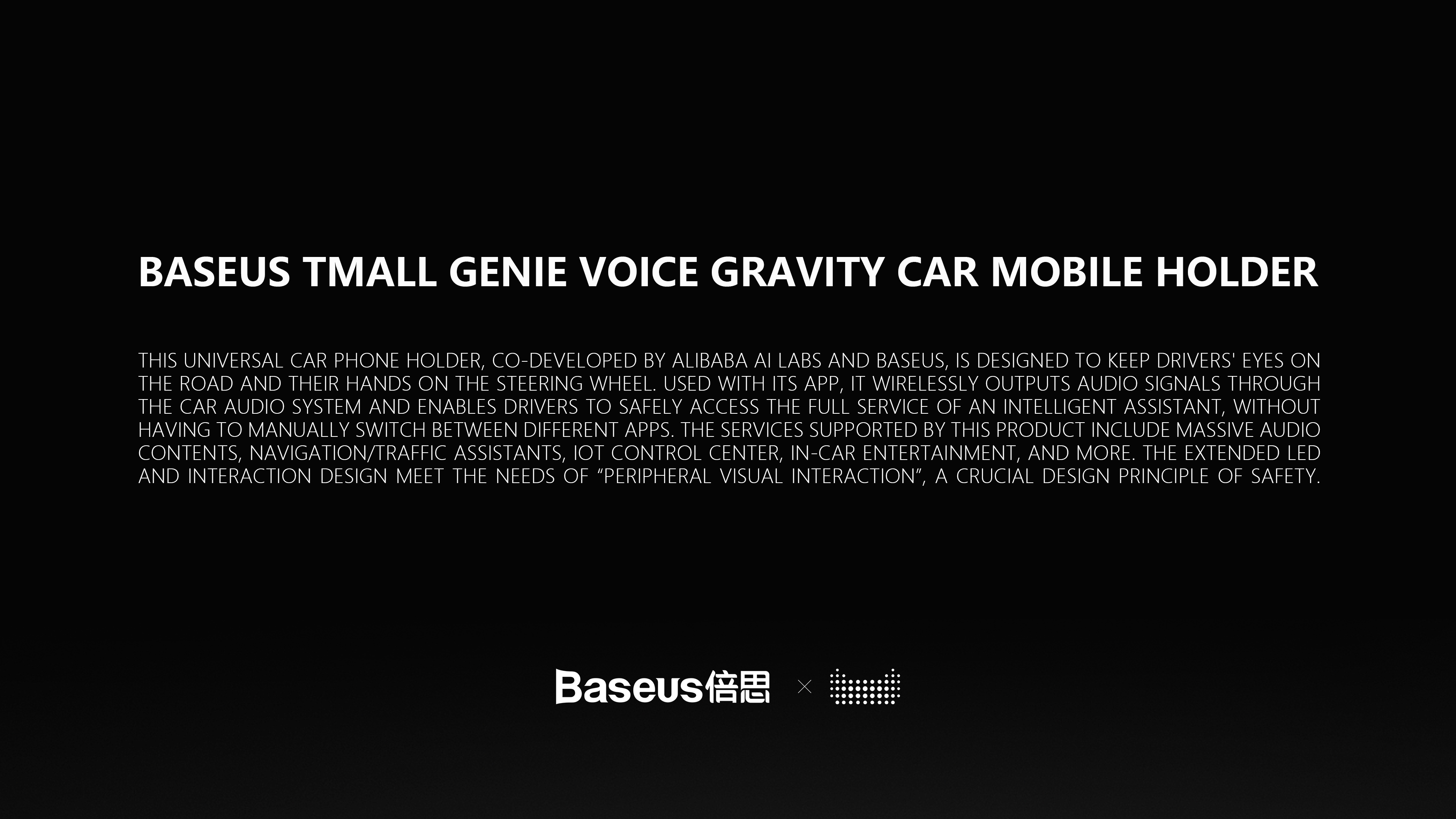 BASEUS TMALL GENIE VOICE GRAVITY CAR MOBILE HOLDER

THIS UNIVERSAL CAR PHONE HOLDER, CO-DEVELOPED BY ALIBABA AI LABS AND BASEUS, IS DESIGNED TO KEEP DRIVERS' EYES ON THE ROAD AND THEIR HANDS ON THE STEERING WHEEL. USED WITH ITS APP, IT WIRELESSLY OUTPUTS AUDIO SIGNALS THROUGH THE CAR AUDIO SYSTEM AND ENABLES DRIVERS TO SAFELY ACCESS THE FULL SERVICE OF AN INTELLIGENT ASSISTANT, WITHOUT HAVING TO MANUALLY SWITCH BETWEEN DIFFERENT APPS. THE SERVICES SUPPORTED BY THIS PRODUCT INCLUDE MASSIVE AUDIO CONTENTS, NAVIGATION/TRAFFIC ASSISTANTS, IOT CONTROL CENTER, IN-CAR ENTERTAINMENT, AND MORE. THE EXTENDED LED AND INTERACTION DESIGN MEET THE NEEDS OF “PERIPHERAL VISUAL INTERACTION”, A CRUCIAL DESIGN PRINCIPLE OF SAFETY.

Baseus倍思 ×